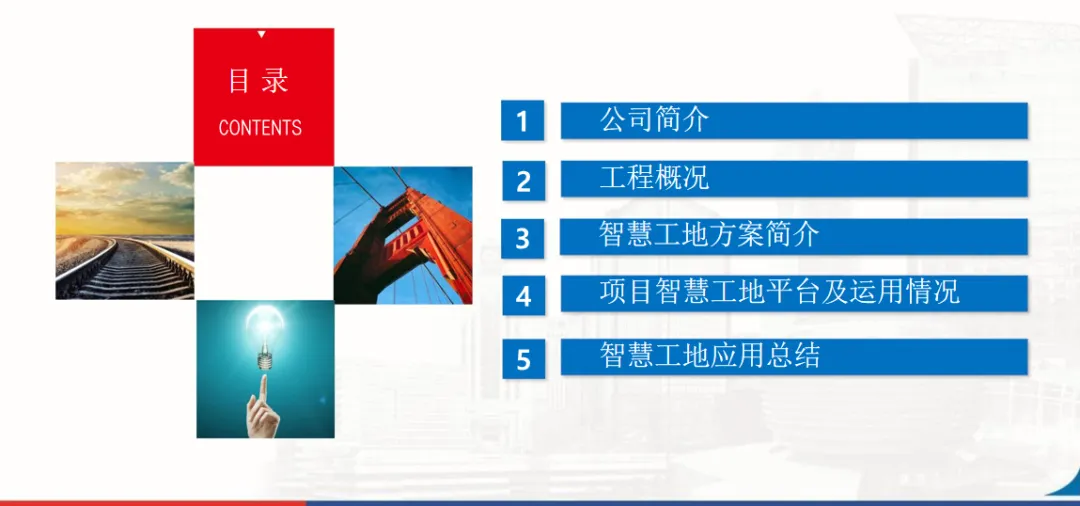 目 录
CONTENTS

1 公司简介

2 工程概况

3 智慧工地方案简介

4 项目智慧工地平台及运用情况

5 智慧工地应用总结